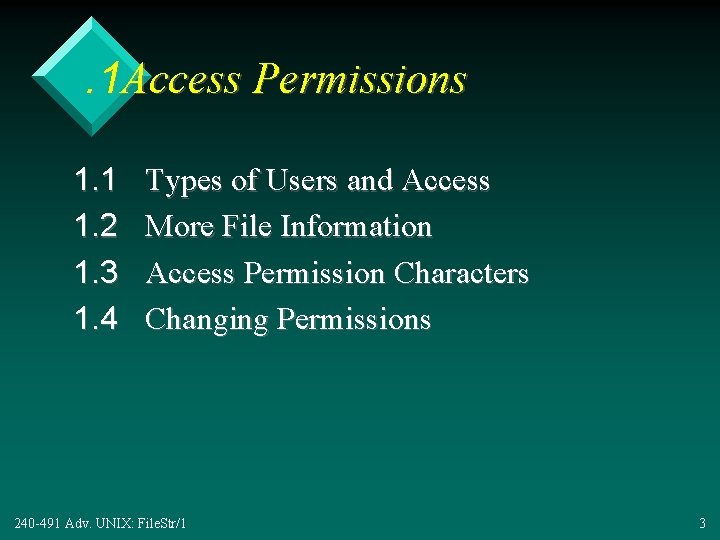 .1Access Permissions

1.1 Types of Users and Access
1.2 More File Information
1.3 Access Permission Characters
1.4 Changing Permissions

240-491 Adv. UNIX: FileStr/1

3